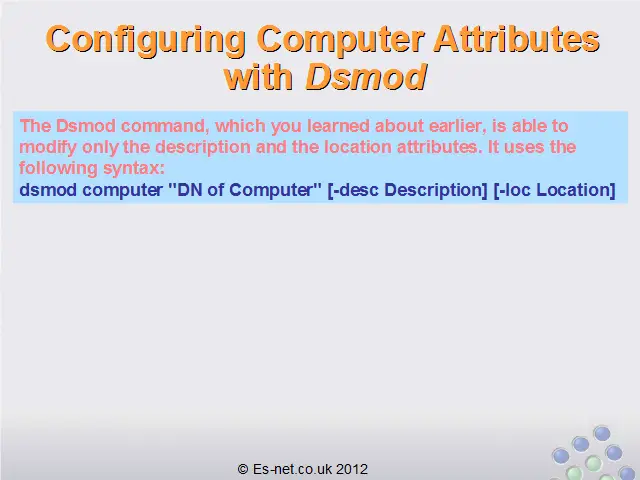 Configuring Computer Attributes with Dsmod

The Dsmod command, which you learned about earlier, is able to modify only the description and the location attributes. It uses the following syntax:
dsmod computer "DN of Computer" [-desc Description] [-loc Location]

© Es-net.co.uk 2012